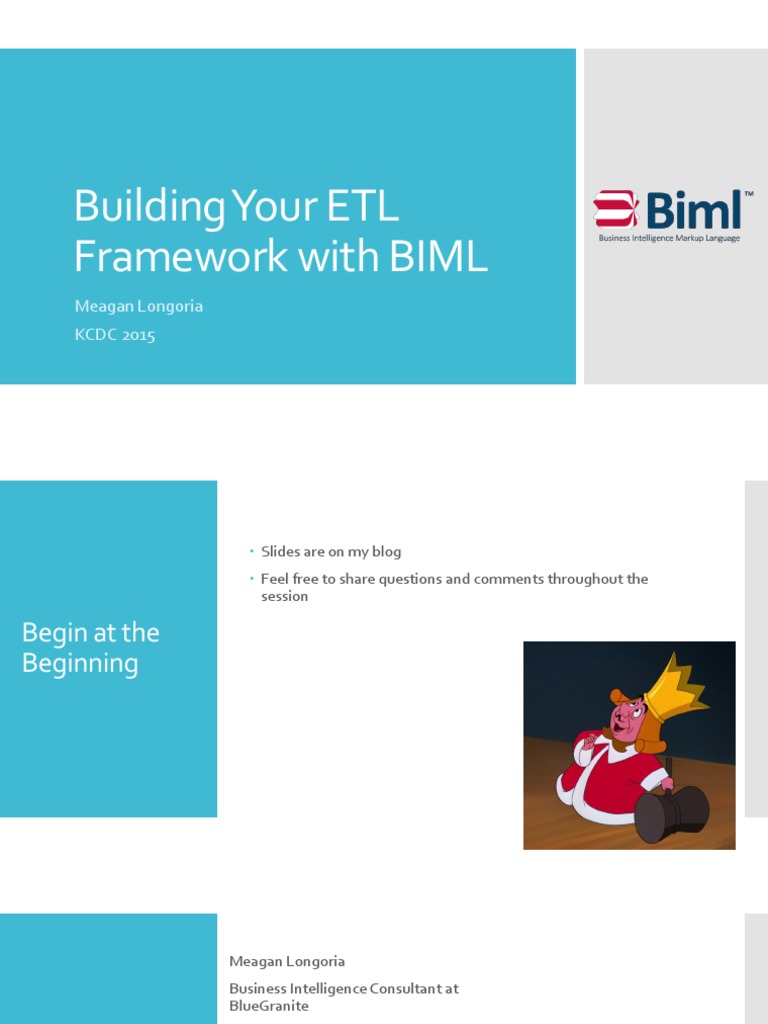 Building Your ETL Framework with BIML

Meagan Longoria

KCDC 2015

Biml™
Business Intelligence Markup Language

Begin at the Beginning

• Slides are on my blog
• Feel free to share questions and comments throughout the session

Meagan Longoria

Business Intelligence Consultant at BlueGranite